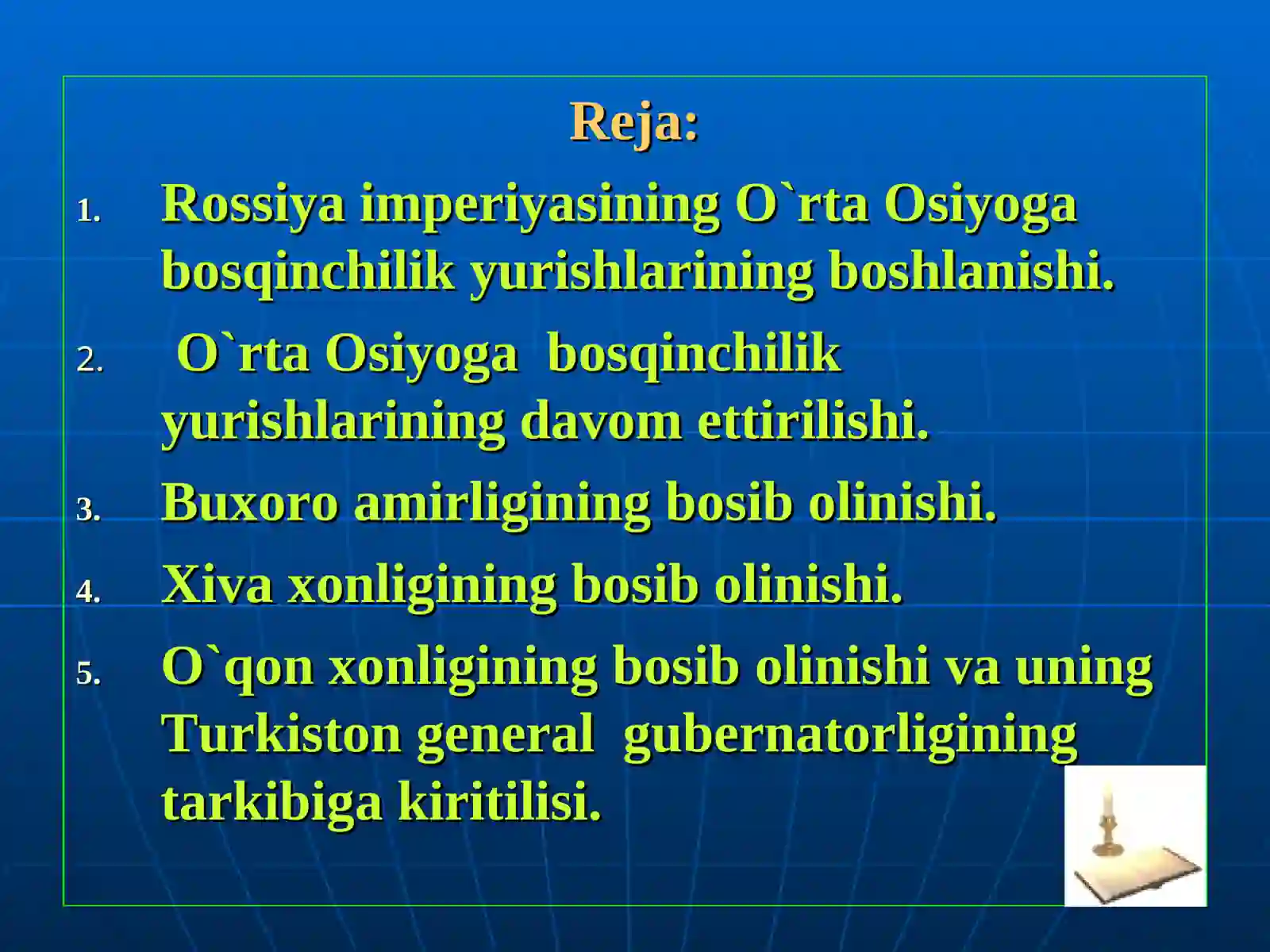 Reja:

1. Rossiya imperiyasining O`rta Osiyoga bosqinchilik yurishlarining boshlanishi.
2. O`rta Osiyoga bosqinchilik yurishlarining davom ettirilishi.
3. Buxoro amirligining bosib olinishi.
4. Xiva xonligining bosib olinishi.
5. O`qon xonligining bosib olinishi va uning Turkiston general gubernatorligining tarkibiga kiritilisi.